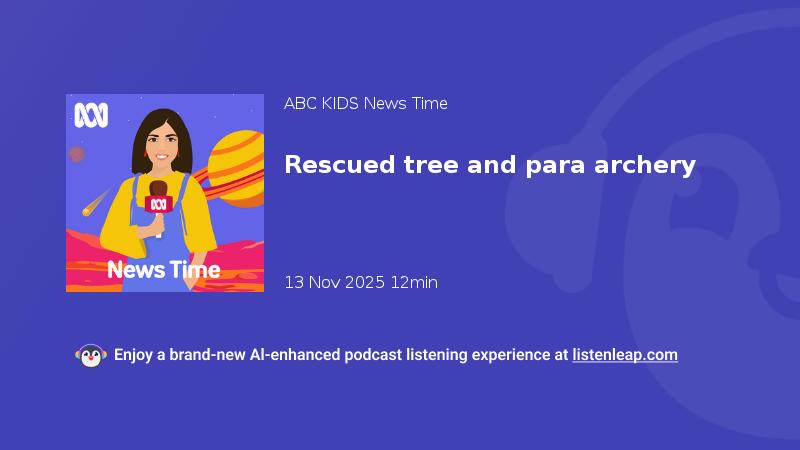 News Time

ABC KIDS News Time

Rescued tree and para archery

13 Nov 2025 12min

Enjoy a brand-new AI-enhanced podcast listening experience at listenleap.com